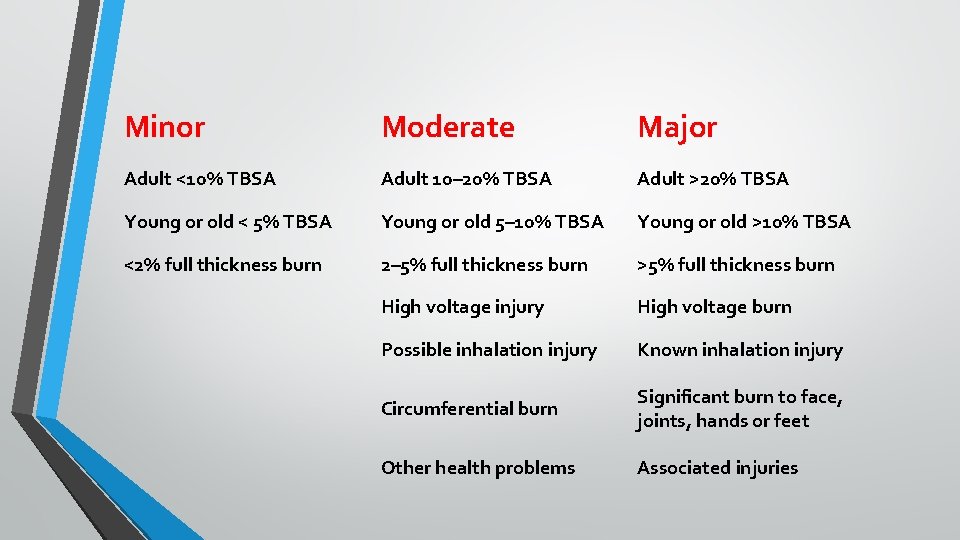 | Minor | Moderate | Major |
|---|---|---|
| Adult <10% TBSA | Adult 10–20% TBSA | Adult >20% TBSA |
| Young or old < 5% TBSA | Young or old 5–10% TBSA | Young or old >10% TBSA |
| <2% full thickness burn | 2–5% full thickness burn | >5% full thickness burn |
| | High voltage injury | High voltage burn |
| | Possible inhalation injury | Known inhalation injury |
| | Circumferential burn | Significant burn to face, joints, hands or feet |
| | Other health problems | Associated injuries |